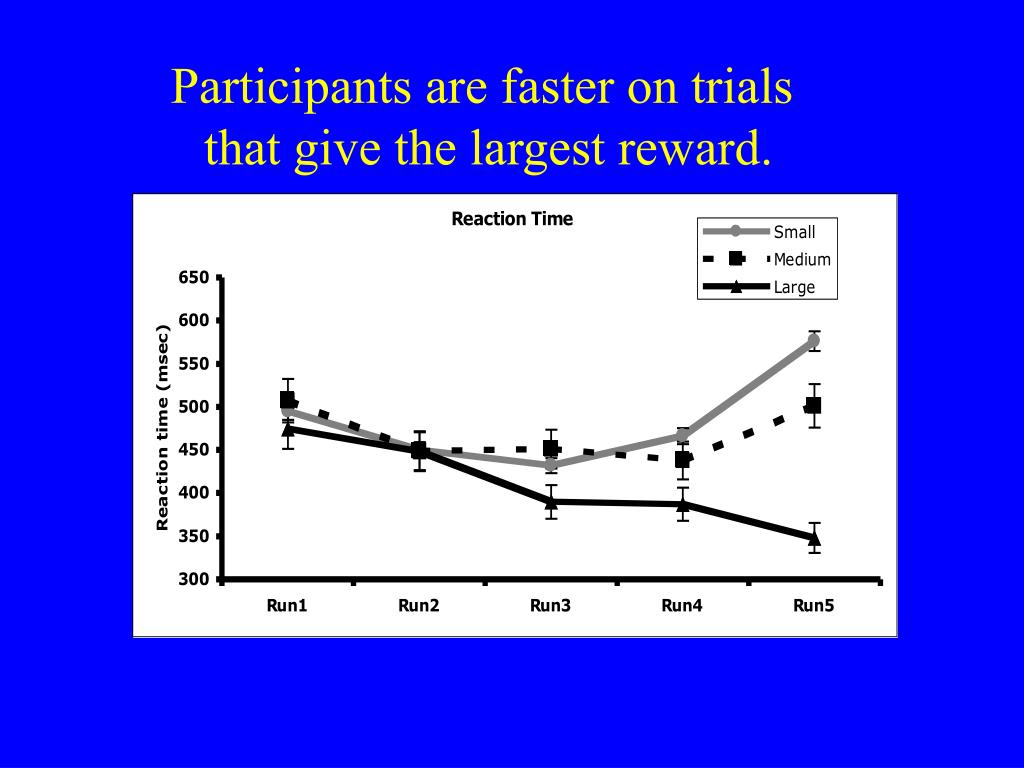 Participants are faster on trials that give the largest reward.

Reaction Time

Small
Medium
Large

Reaction time (msec)

650
600
550
500
450
400
350
300

Run1
Run2
Run3
Run4
Run5